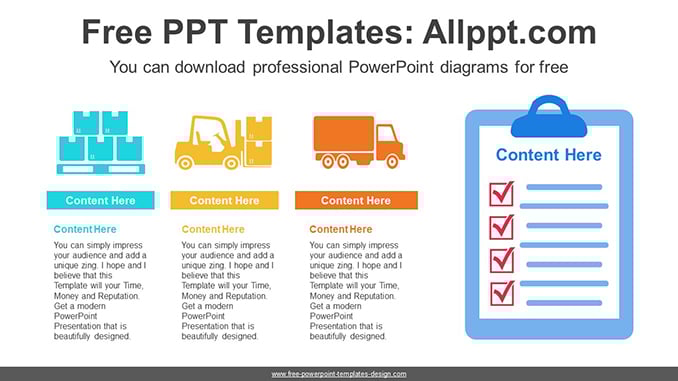 Free PPT Templates: Allppt.com

You can download professional PowerPoint diagrams for free

Content Here

Content Here

You can simply impress your audience and add a unique zing. I hope and I believe that this Template will your Time, Money and Reputation. Get a modern PowerPoint Presentation that is beautifully designed.

Content Here

Content Here

You can simply impress your audience and add a unique zing. I hope and I believe that this Template will your Time, Money and Reputation. Get a modern PowerPoint Presentation that is beautifully designed.

Content Here

Content Here

You can simply impress your audience and add a unique zing. I hope and I believe that this Template will your Time, Money and Reputation. Get a modern PowerPoint Presentation that is beautifully designed.

Content Here

www.free-powerpoint-templates-design.com